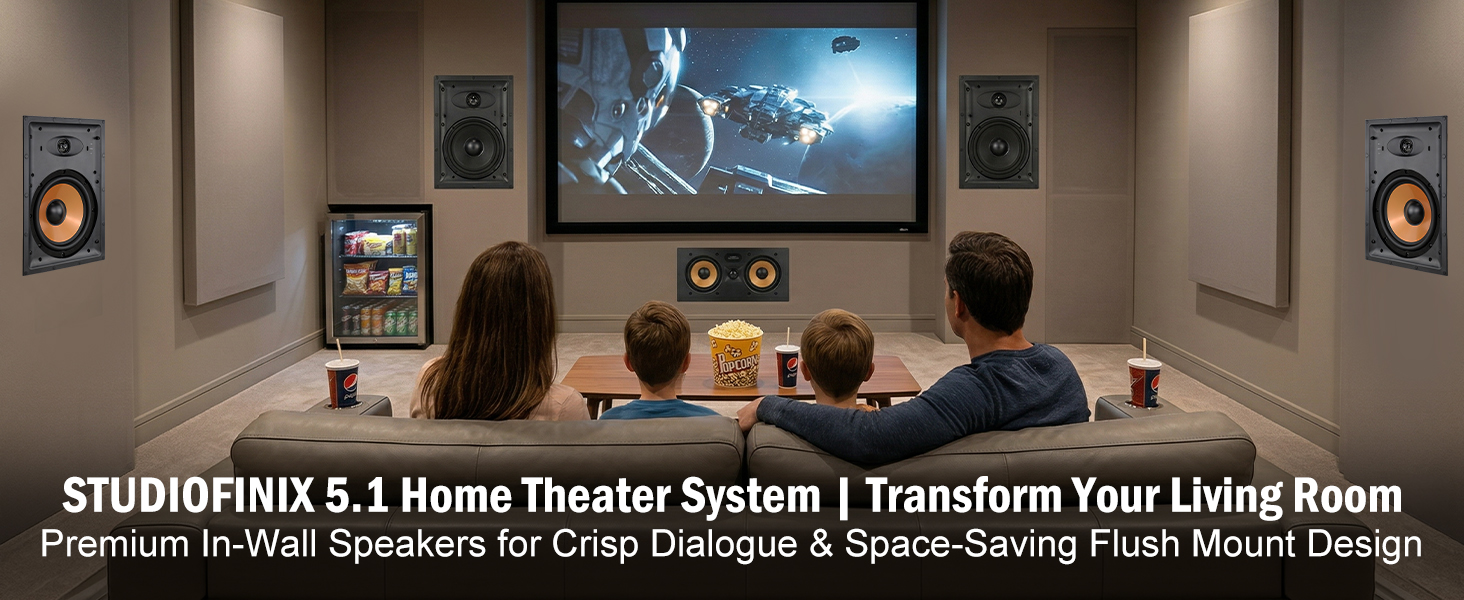 POPCORN

STUDIOFINIX 5.1 Home Theater System | Transform Your Living Room
Premium In-Wall Speakers for Crisp Dialogue & Space-Saving Flush Mount Design